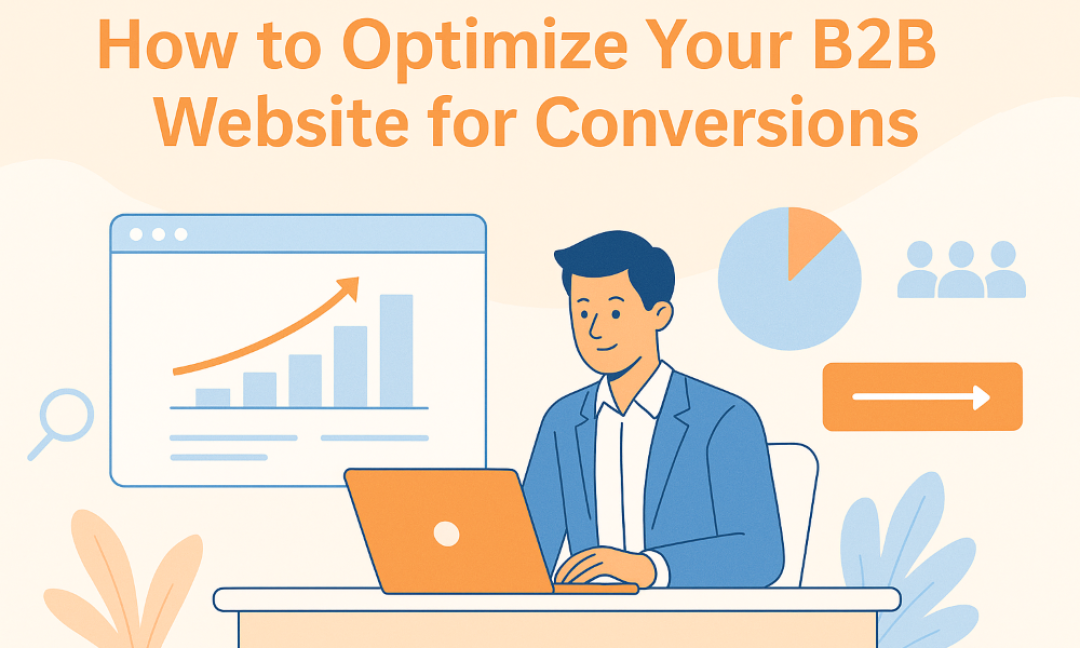 How to Optimize Your B2B Website for Conversions